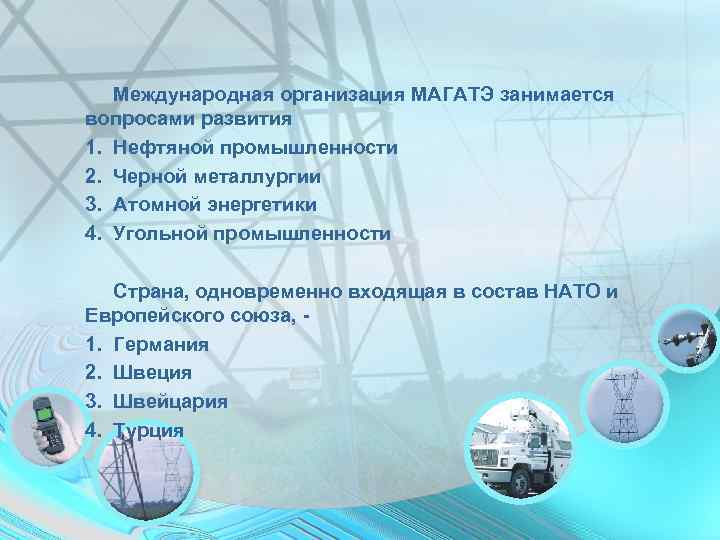 Международная организация МАГАТЭ занимается вопросами развития
1. Нефтяной промышленности
2. Черной металлургии
3. Атомной энергетики
4. Угольной промышленности

Страна, одновременно входящая в состав НАТО и Европейского союза, -
1. Германия
2. Швеция
3. Швейцария
4. Турция